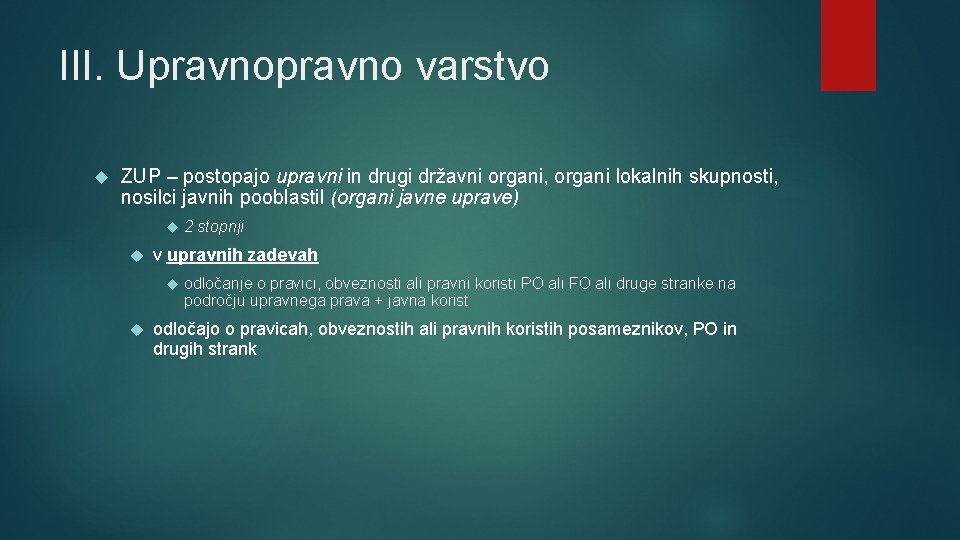 III. Upravnopravno varstvo

ZUP – postopajo upravni in drugi državni organi, organi lokalnih skupnosti, nosilci javnih pooblastil (organi javne uprave)

2 stopnji

v upravnih zadevah

odločanje o pravici, obveznosti ali pravni koristi PO ali FO ali druge stranke na področju upravnega prava + javna korist

odločajo o pravicah, obveznostih ali pravnih koristih posameznikov, PO in drugih strank